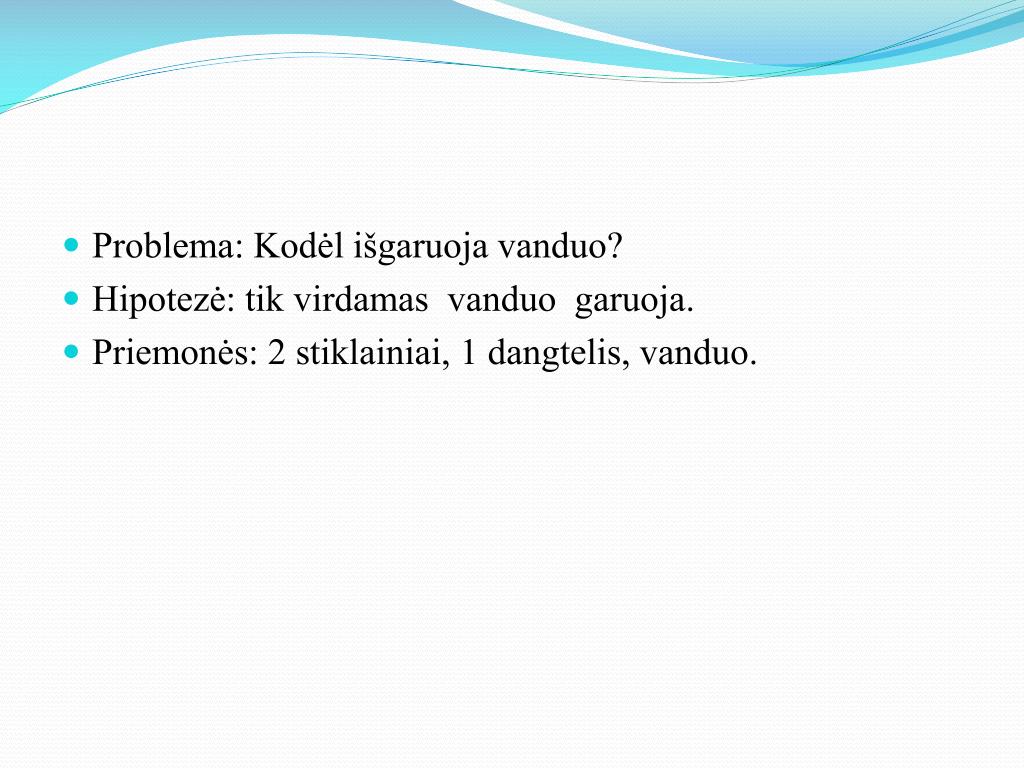 - Problema: Kodėl išgaruoja vanduo?
- Hipotezė: tik virdamas vanduo garuoja.
- Priemonės: 2 stiklainiai, 1 dangtelis, vanduo.